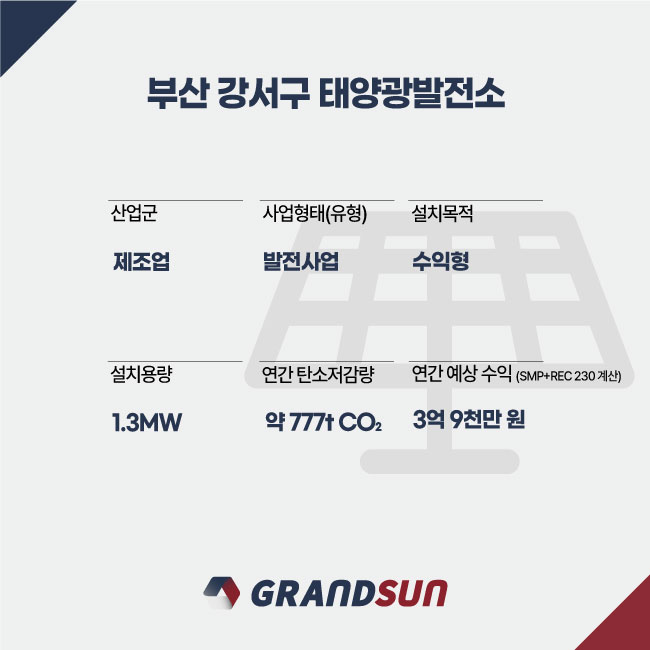 부산 강서구 태양광발전소

산업군

제조업

사업형태(유형)

발전사업

설치목적

수익형

설치용량

1.3MW

연간 탄소저감량

약 777t $CO_2$

연간 예상 수익 (SMP+REC 230 계산)

3억 9천만 원

GRANDSUN